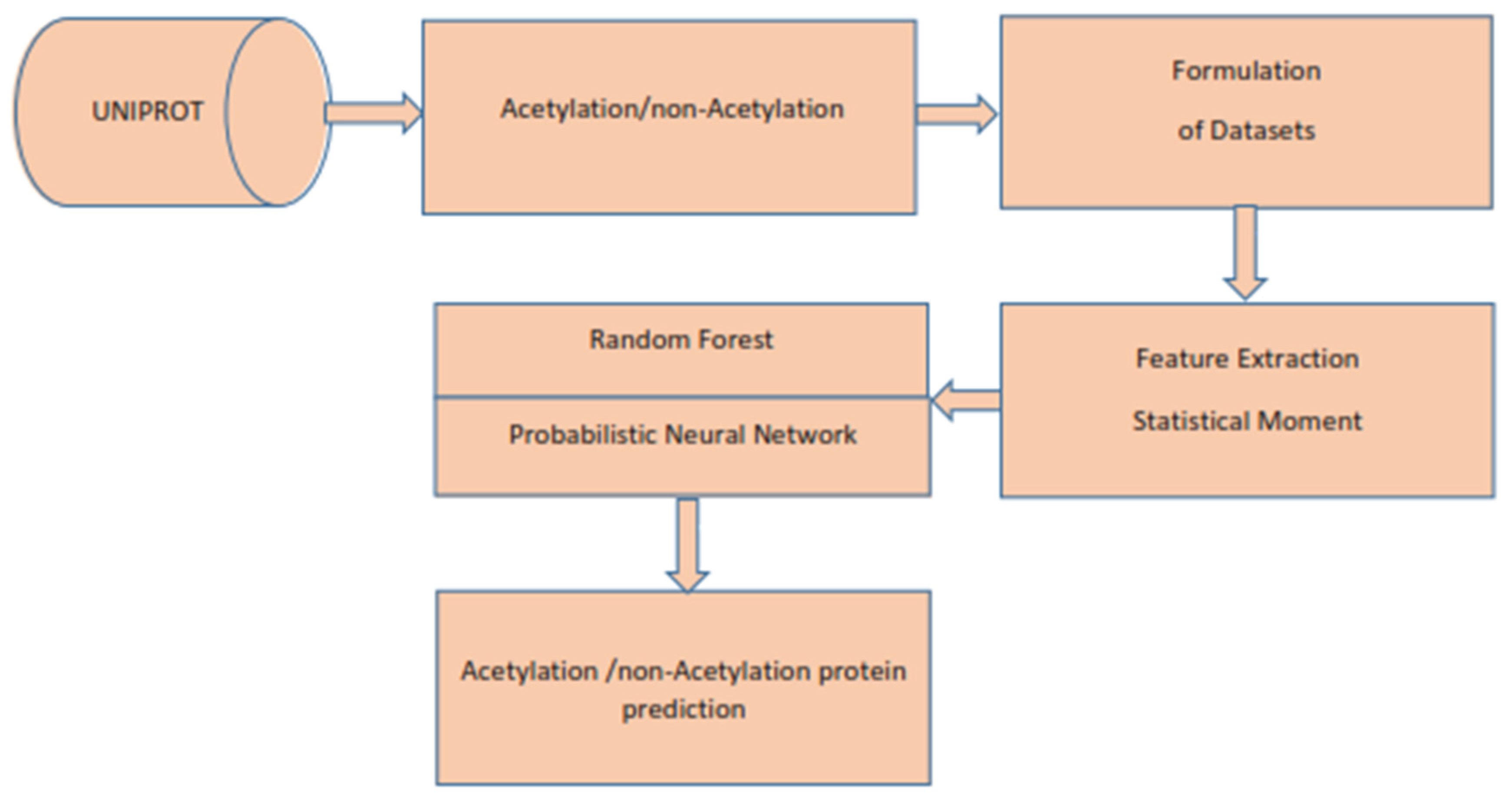 UNIPROT

Acetylation/non-Acetylation

Formulation

of Datasets

Feature Extraction

Statistical Moment

Random Forest

Probabilistic Neural Network

Acetylation /non-Acetylation protein prediction